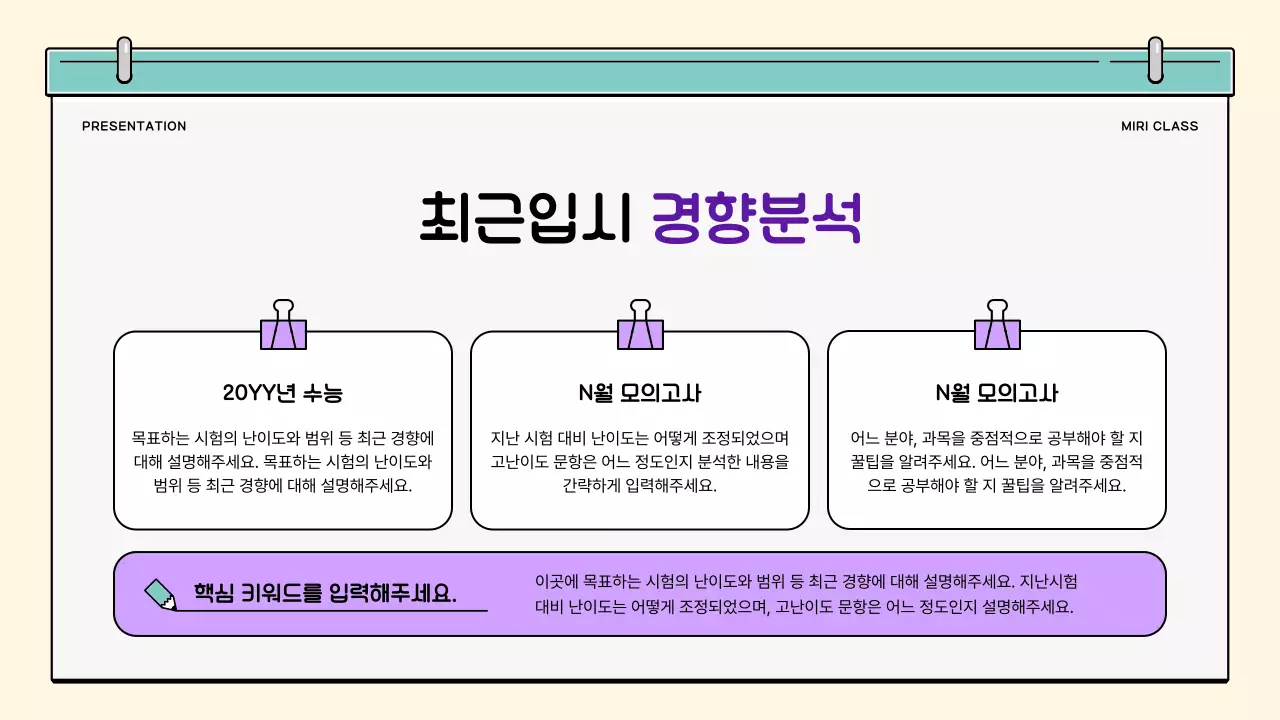 PRESENTATION

MIRI CLASS

최근입시 경향분석

20YY년 수능

목표하는 시험의 난이도와 범위 등 최근 경향에 대해 설명해주세요. 목표하는 시험의 난이도와 범위 등 최근 경향에 대해 설명해주세요.

N월 모의고사

지난 시험 대비 난이도는 어떻게 조정되었으며 고난이도 문항은 어느 정도인지 분석한 내용을 간략하게 입력해주세요.

N월 모의고사

어느 분야, 과목을 중점적으로 공부해야 할 지 꿀팁을 알려주세요. 어느 분야, 과목을 중점적으로 공부해야 할 지 꿀팁을 알려주세요.

핵심 키워드를 입력해주세요.

이곳에 목표하는 시험의 난이도와 범위 등 최근 경향에 대해 설명해주세요. 지난시험 대비 난이도는 어떻게 조정되었으며, 고난이도 문항은 어느 정도인지 설명해주세요.